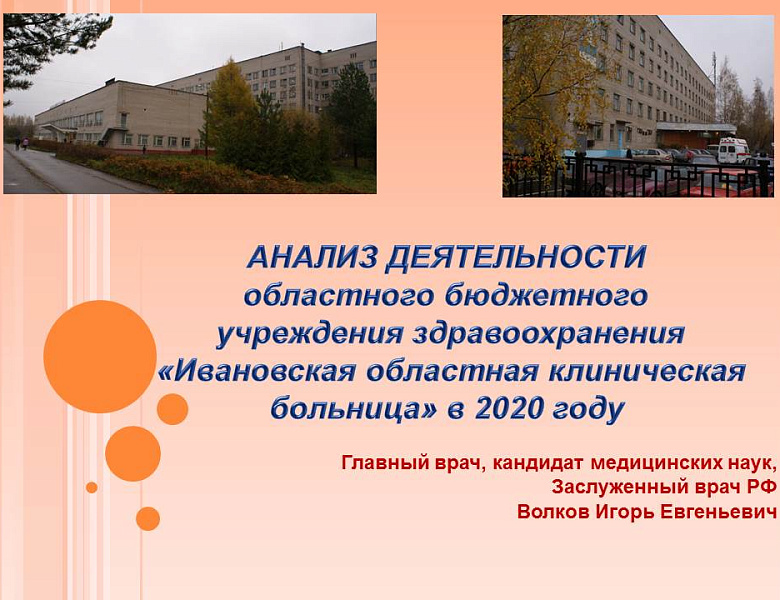 АНАЛИЗ ДЕЯТЕЛЬНОСТИ областного бюджетного учреждения здравоохранения «Ивановская областная клиническая больница» в 2020 году

Главный врач, кандидат медицинских наук, Заслуженный врач РФ Волков Игорь Евгеньевич